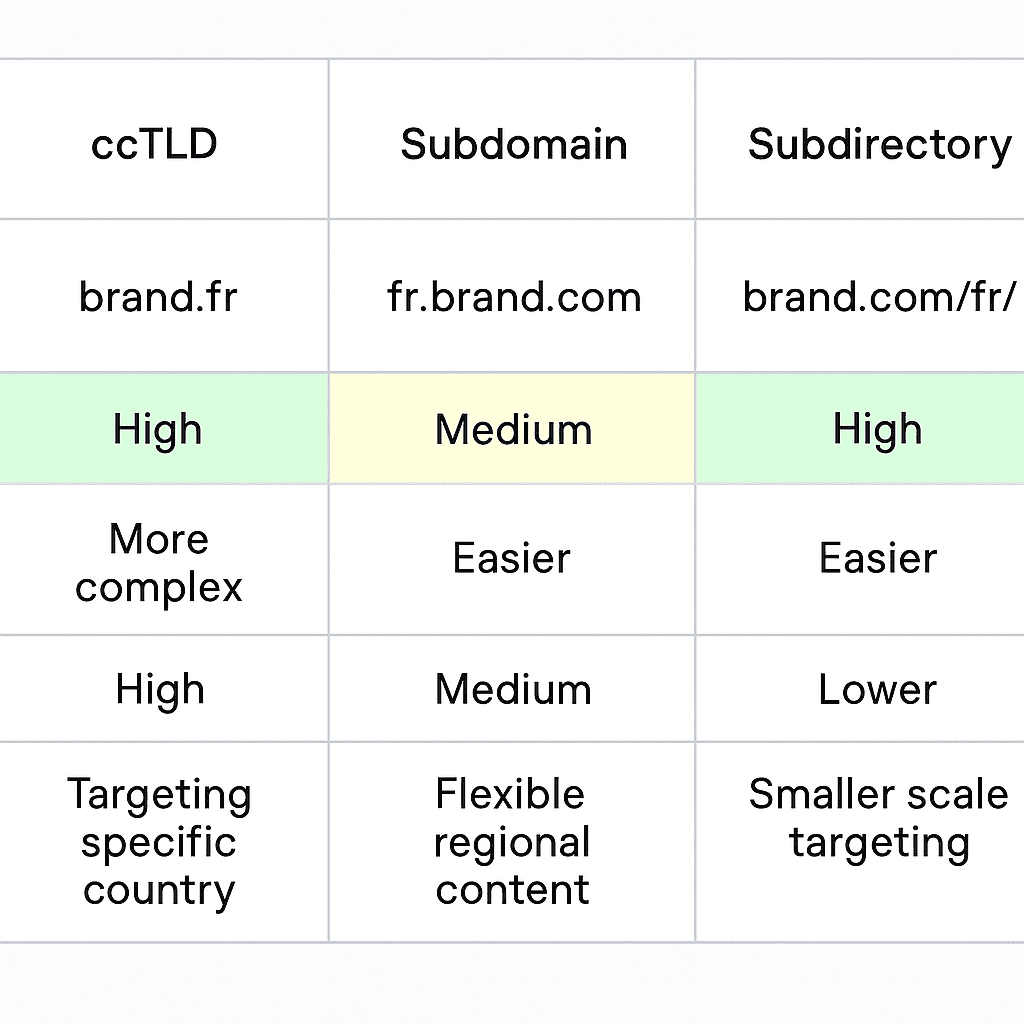 | ccTLD | Subdomain | Subdirectory |
|---|---|---|
| brand.fr | fr.brand.com | brand.com/fr/ |
| High | Medium | High |
| More complex | Easier | Easier |
| High | Medium | Lower |
| Targeting specific country | Flexible regional content | Smaller scale targeting |